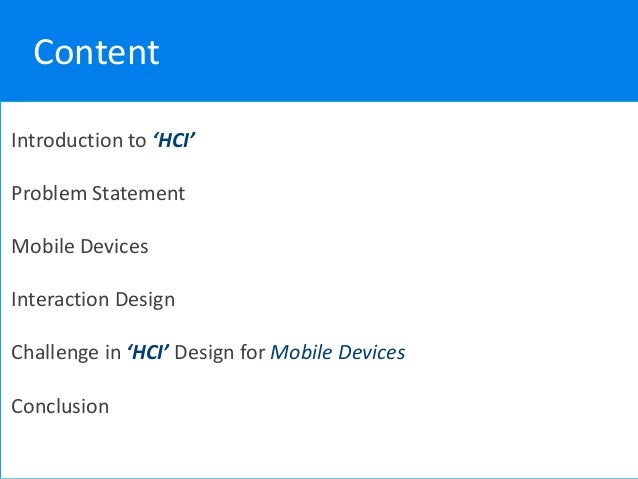 Content

Introduction to ‘HCI’

Problem Statement

Mobile Devices

Interaction Design

Challenge in ‘HCI’ Design for Mobile Devices

Conclusion